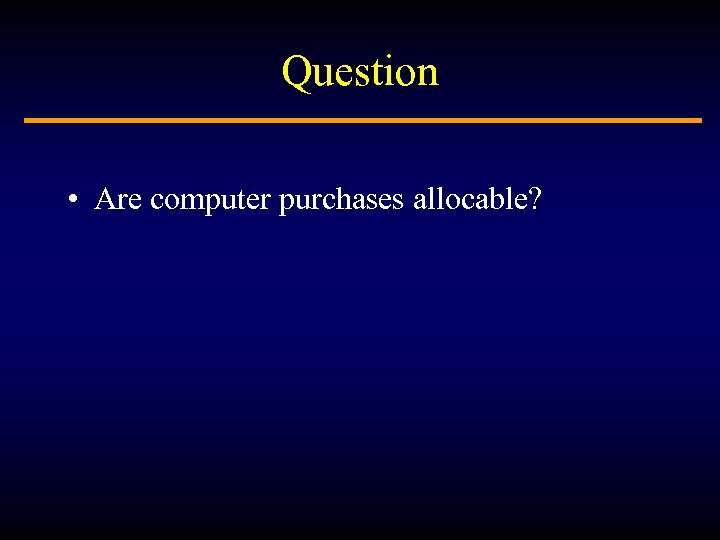 Question

• Are computer purchases allocable?